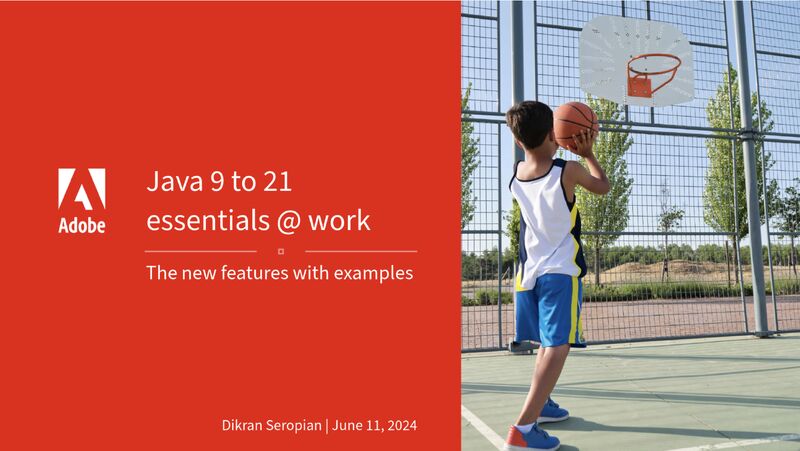 Adobe

Java 9 to 21
essentials @ work

The new features with examples

Dikran Seropian | June 11, 2024